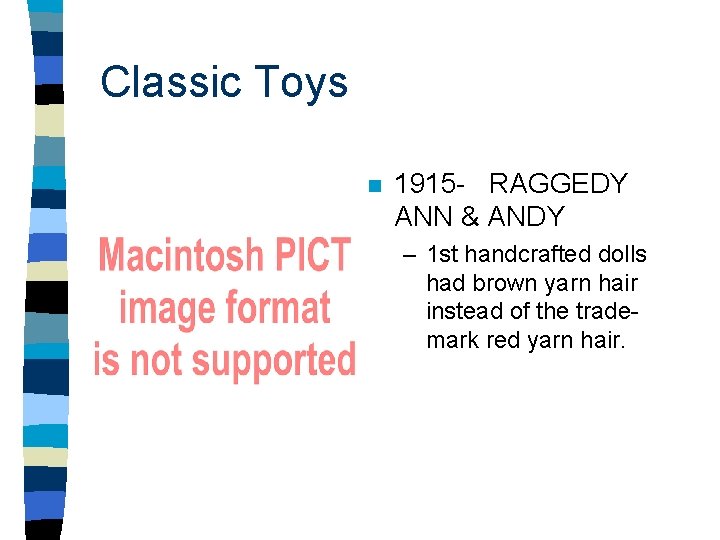 Classic Toys

Macintosh PICT image format is not supported

1915- RAGGEDY ANN & ANDY

– 1st handcrafted dolls had brown yarn hair instead of the trademark red yarn hair.